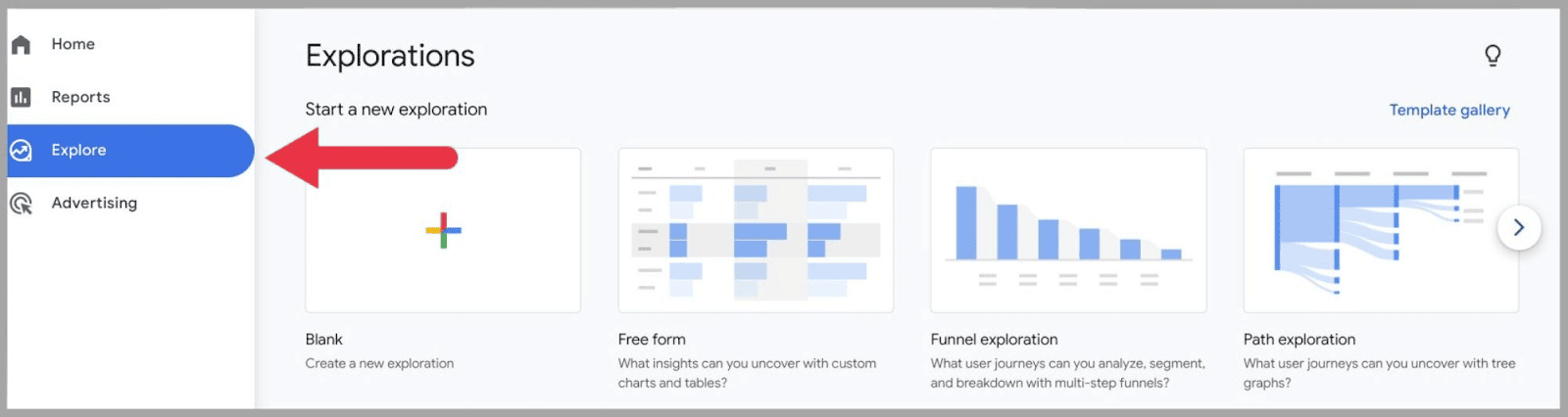 Home

Reports

Explore

Advertising

Explorations

Start a new exploration

Template gallery

Blank
Create a new exploration

Free form
What insights can you uncover with custom charts and tables?

Funnel exploration
What user journeys can you analyze, segment, and breakdown with multi-step funnels?

Path exploration
What user journeys can you uncover with tree graphs?